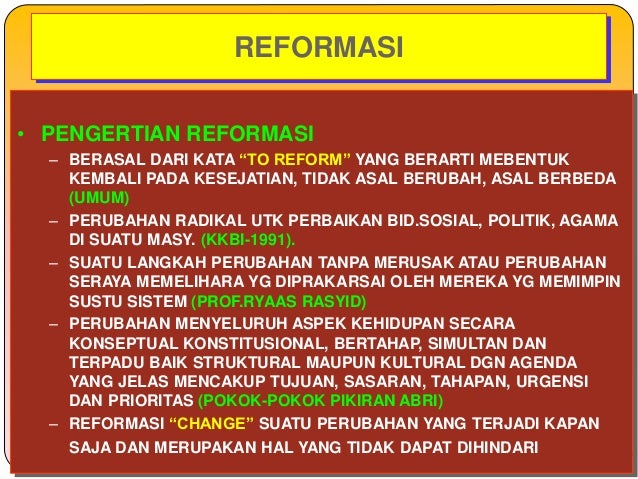 REFORMASI

• PENGERTIAN REFORMASI
– BERASAL DARI KATA “TO REFORM” YANG BERARTI MEBENTUK KEMBALI PADA KESEJATIAN, TIDAK ASAL BERUBAH, ASAL BERBEDA (UMUM)
– PERUBAHAN RADIKAL UTK PERBAIKAN BID.SOSIAL, POLITIK, AGAMA DI SUATU MASY. (KKBI-1991).
– SUATU LANGKAH PERUBAHAN TANPA MERUSAK ATAU PERUBAHAN SERAYA MEMELIHARA YG DIPRAKARSAI OLEH MEREKA YG MEMIMPIN SUSTU SISTEM (PROF.RYAAS RASYID)
– PERUBAHAN MENYELURUH ASPEK KEHIDUPAN SECARA KONSEPTUAL KONSTITUSIONAL, BERTAHAP, SIMULTAN DAN TERPADU BAIK STRUKTURAL MAUPUN KULTURAL DGN AGENDA YANG JELAS MENCAKUP TUJUAN, SASARAN, TAHAPAN, URGENSI DAN PRIORITAS (POKOK-POKOK PIKIRAN ABRI)
– REFORMASI “CHANGE” SUATU PERUBAHAN YANG TERJADI KAPAN SAJA DAN MERUPAKAN HAL YANG TIDAK DAPAT DIHINDARI